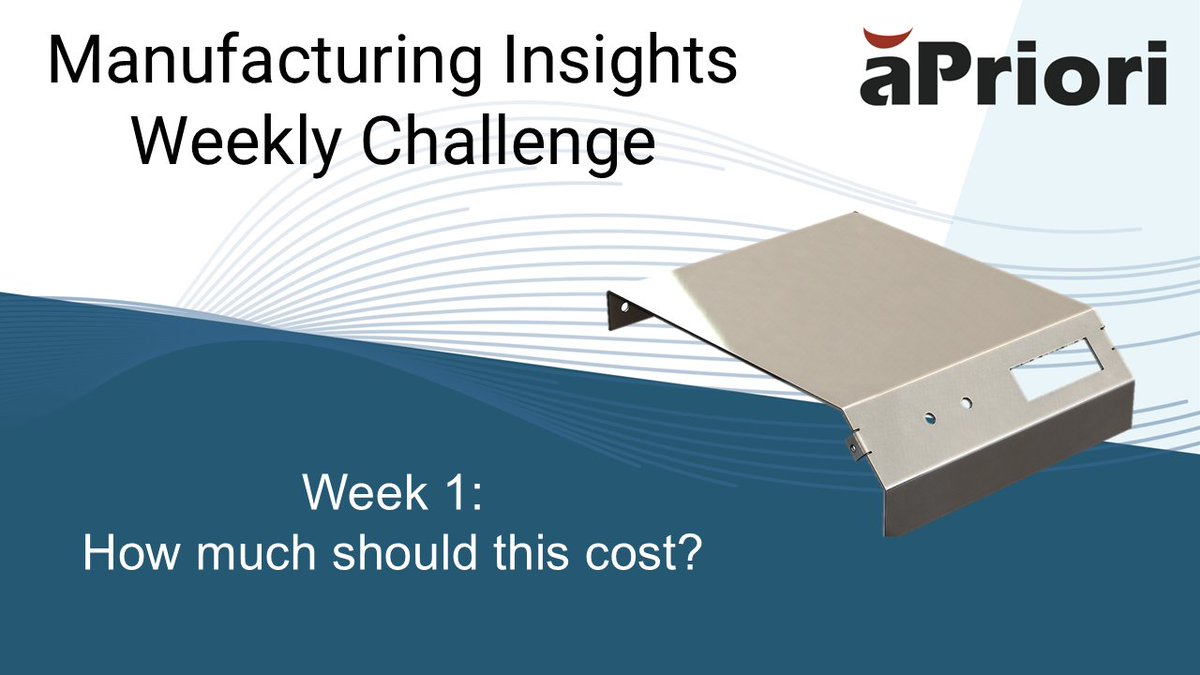 Manufacturing Insights
Weekly Challenge

aPriori

Week 1:
How much should this cost?